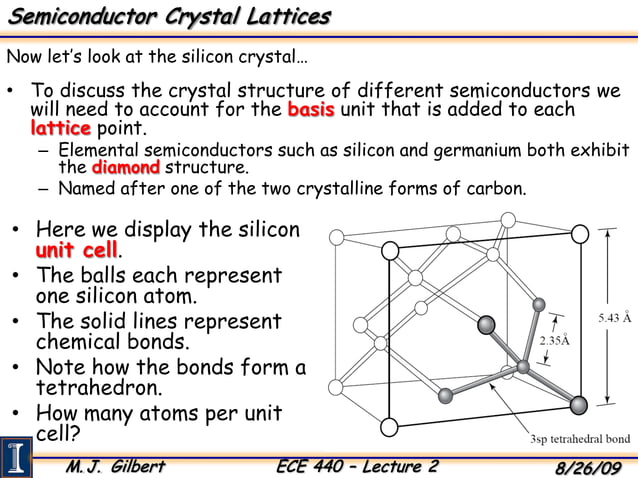 Semiconductor Crystal Lattices

Now let's look at the silicon crystal…

• To discuss the crystal structure of different semiconductors we will need to account for the basis unit that is added to each lattice point.
– Elemental semiconductors such as silicon and germanium both exhibit the diamond structure.
– Named after one of the two crystalline forms of carbon.

• Here we display the silicon unit cell.
• The balls each represent one silicon atom.
• The solid lines represent chemical bonds.
• Note how the bonds form a tetrahedron.
• How many atoms per unit cell?

5.43 Å
2.35Å
3sp tetrahedral bond

I

M.J. Gilbert
ECE 440 – Lecture 2
8/26/09